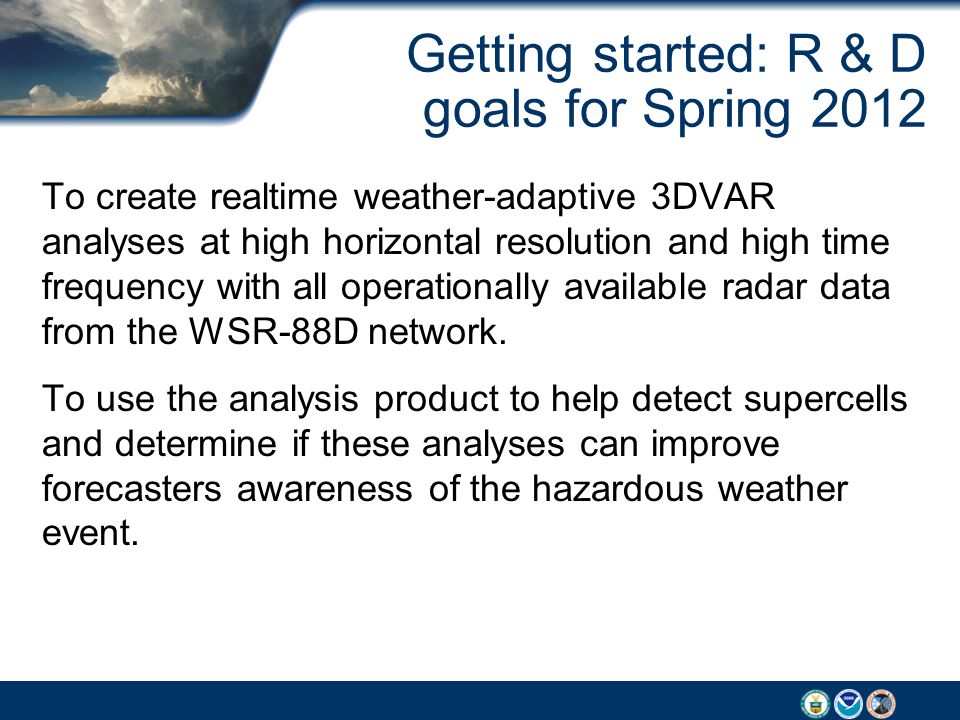 Getting started: R & D goals for Spring 2012

To create realtime weather-adaptive 3DVAR analyses at high horizontal resolution and high time frequency with all operationally available radar data from the WSR-88D network.

To use the analysis product to help detect supercells and determine if these analyses can improve forecasters awareness of the hazardous weather event.